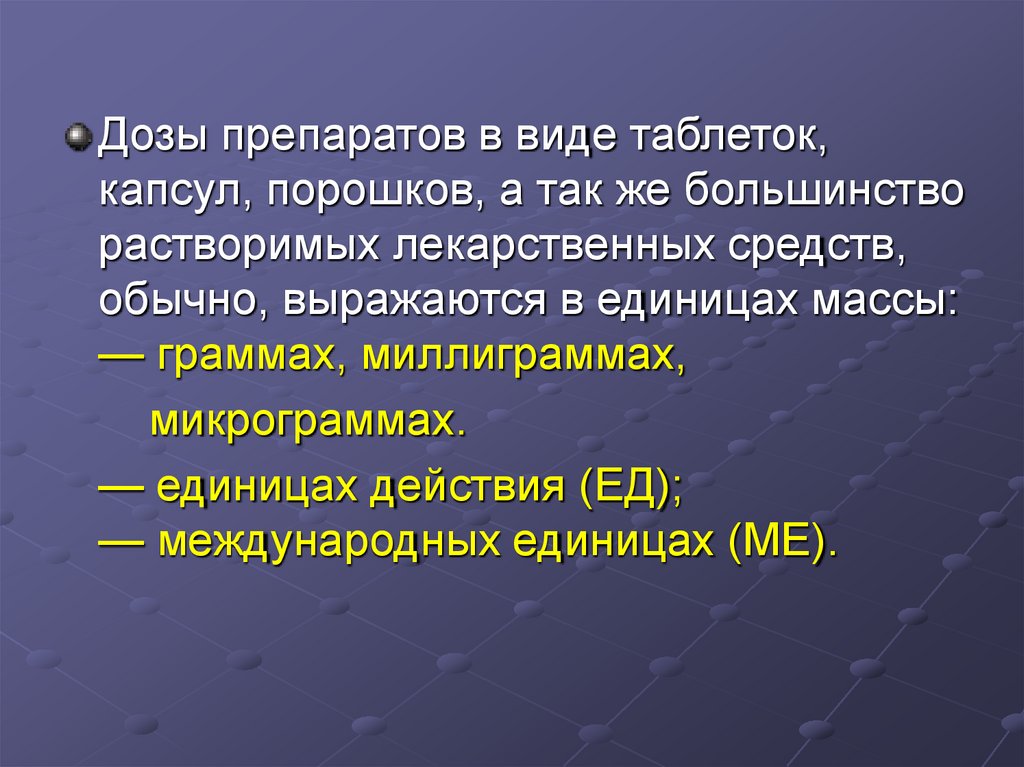 Дозы препаратов в виде таблеток, капсул, порошков, а так же большинство растворимых лекарственных средств, обычно, выражаются в единицах массы:
— граммах, миллиграммах,
микрограммах.
— единицах действия (ЕД);
— международных единицах (МЕ).